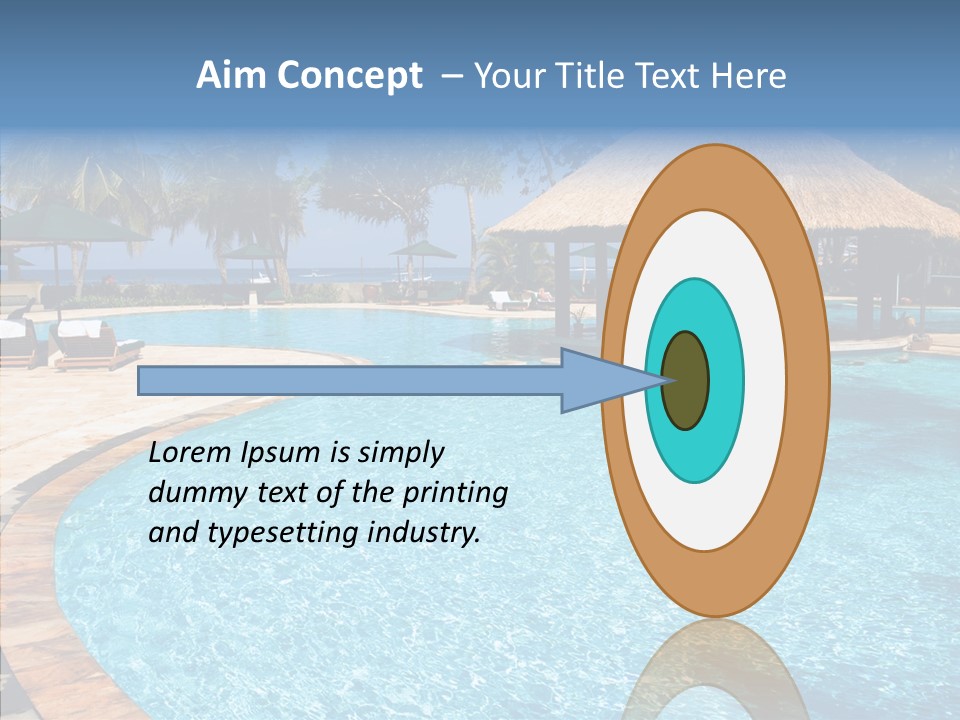 Aim Concept – Your Title Text Here

Lorem Ipsum is simply dummy text of the printing and typesetting industry.